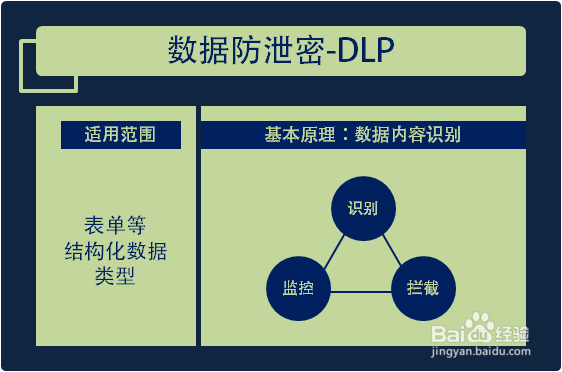 数据防泄密-DLP

适用范围

表单等
结构化数据
类型

基本原理：数据内容识别

识别

监控

拦截

Baidu经验
jingyan.baidu.com